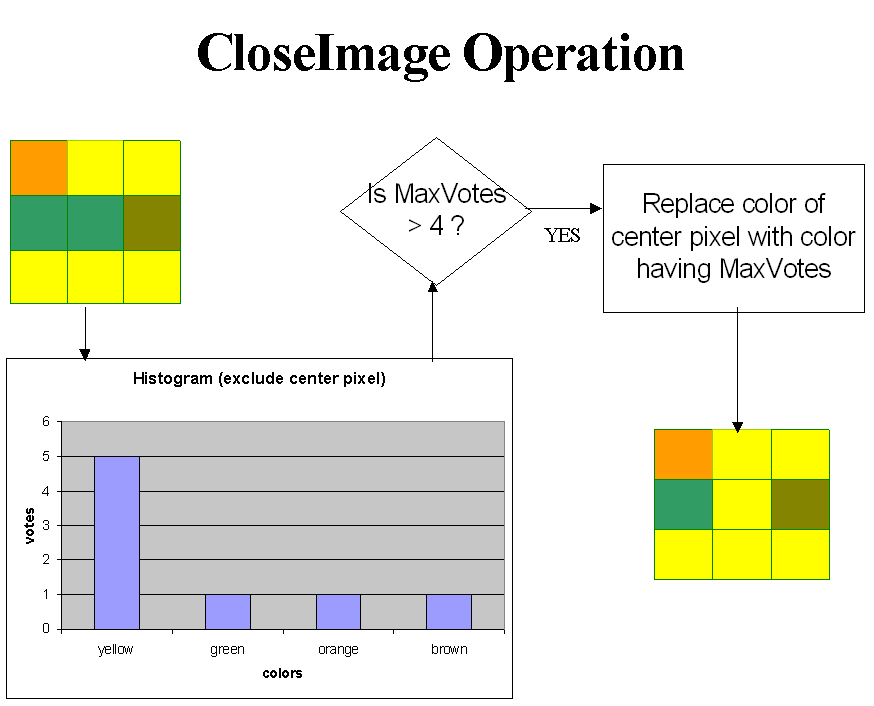 CloseImage Operation

Is MaxVotes > 4 ?

YES

Replace color of center pixel with color having MaxVotes

Histogram (exclude center pixel)

votes

6
5
4
3
2
1
0

yellow
green
orange
brown

colors